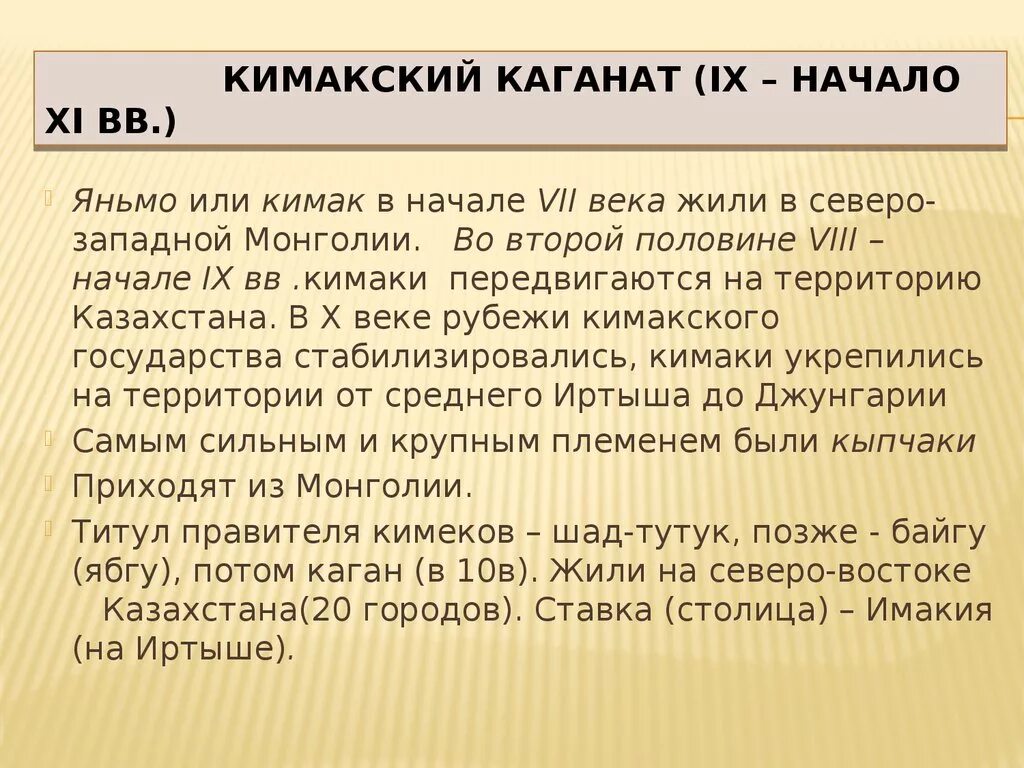 КИМАКСКИЙ КАГАНАТ (IX – НАЧАЛО XI ВВ.)

Яньмо или кимак в начале VII века жили в северо-западной Монголии. Во второй половине VIII – начале IX вв .кимаки передвигаются на территорию Казахстана. В X веке рубежи кимакского государства стабилизировались, кимаки укрепились на территории от среднего Иртыша до Джунгарии

Самым сильным и крупным племенем были кыпчаки

Приходят из Монголии.

Титул правителя кимеков – шад-тутук, позже - байгу (ябгу), потом каган (в 10в). Жили на северо-востоке Казахстана(20 городов). Ставка (столица) – Имакия (на Иртыше).